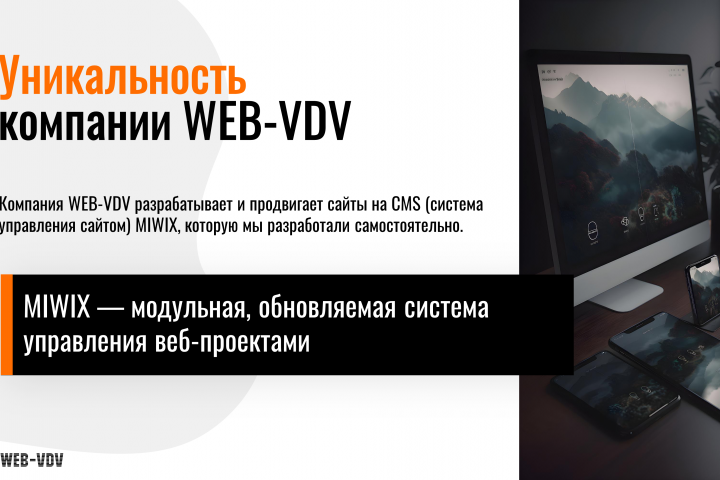 Уникальность компании WEB-VDV

Компания WEB-VDV разрабатывает и продвигает сайты на CMS (система управления сайтом) MIWIX, которую мы разработали самостоятельно.

MIWIX — модульная, обновляемая система управления веб-проектами

WEB-VDV